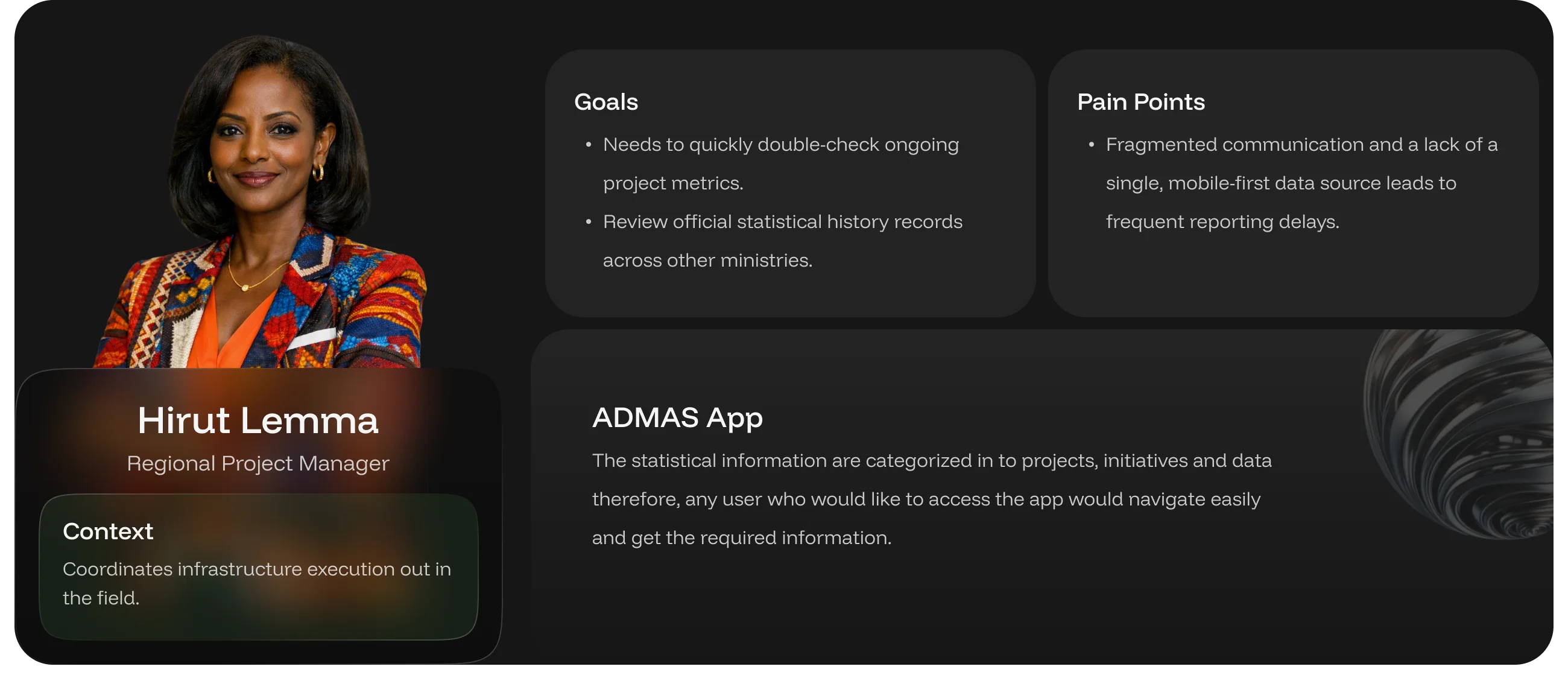 Hirut Lemma

Regional Project Manager

Context

Coordinates infrastructure execution out in the field.

Goals

• Needs to quickly double-check ongoing project metrics.
• Review official statistical history records across other ministries.

Pain Points

• Fragmented communication and a lack of a single, mobile-first data source leads to frequent reporting delays.

ADMAS App

The statistical information are categorized in to projects, initiatives and data therefore, any user who would like to access the app would navigate easily and get the required information.